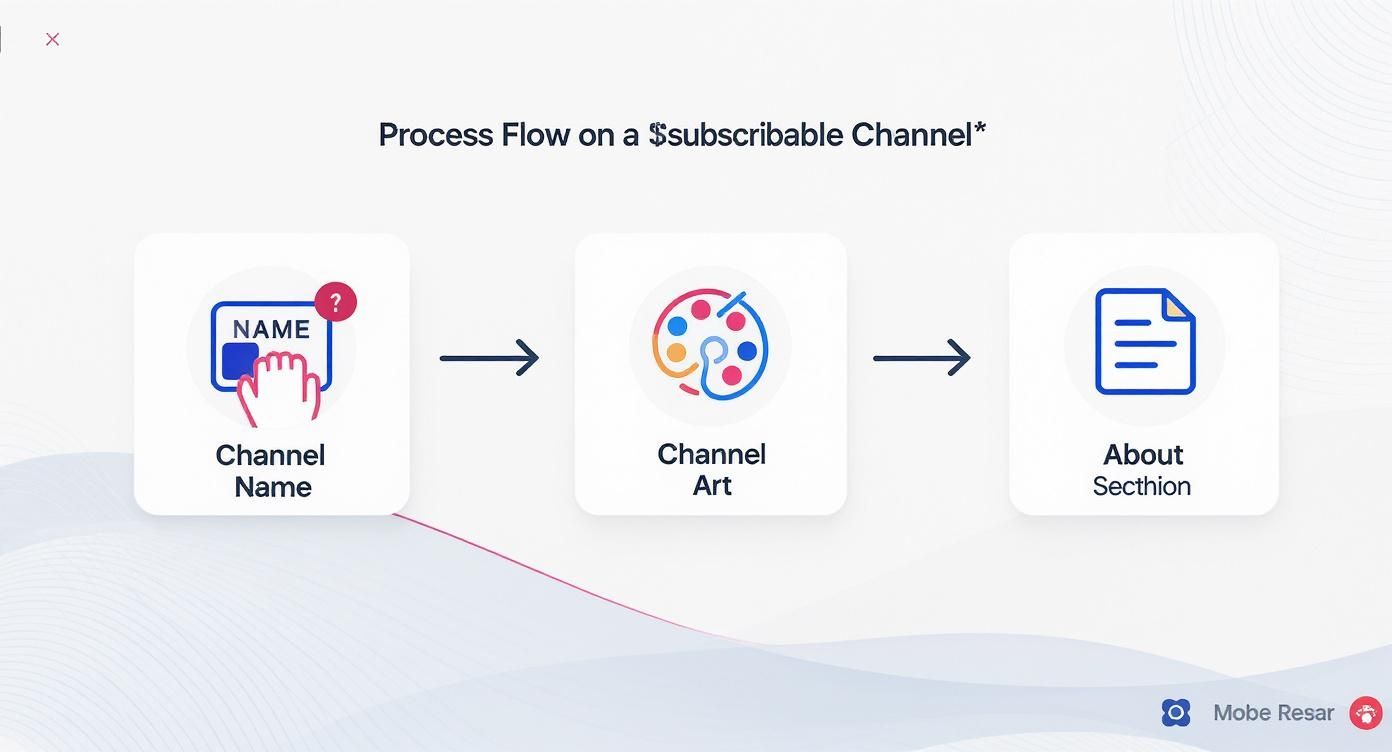 ×

Process Flow on a $subscribable Channel*

NAME
?

Channel Name

Channel Art

About Secthion

Mobe Resar